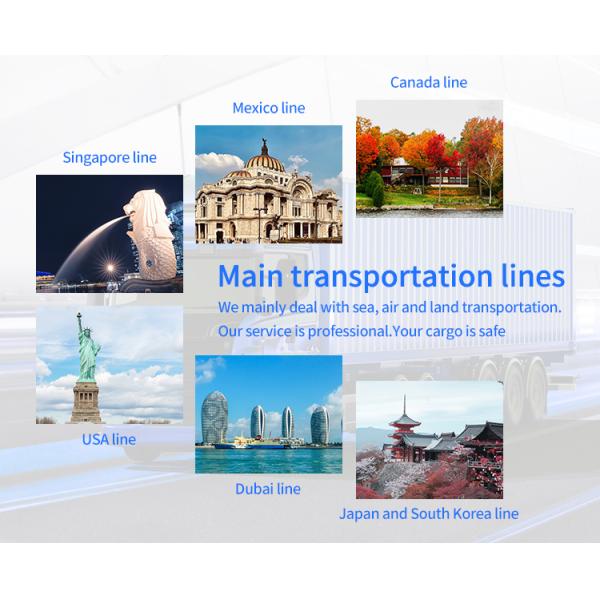 Canada line

Mexico line

Singapore line

Main transportation lines

We mainly deal with sea, air and land transportation. Our service is professional.Your cargo is safe

USA line

Dubai line

Japan and South Korea line